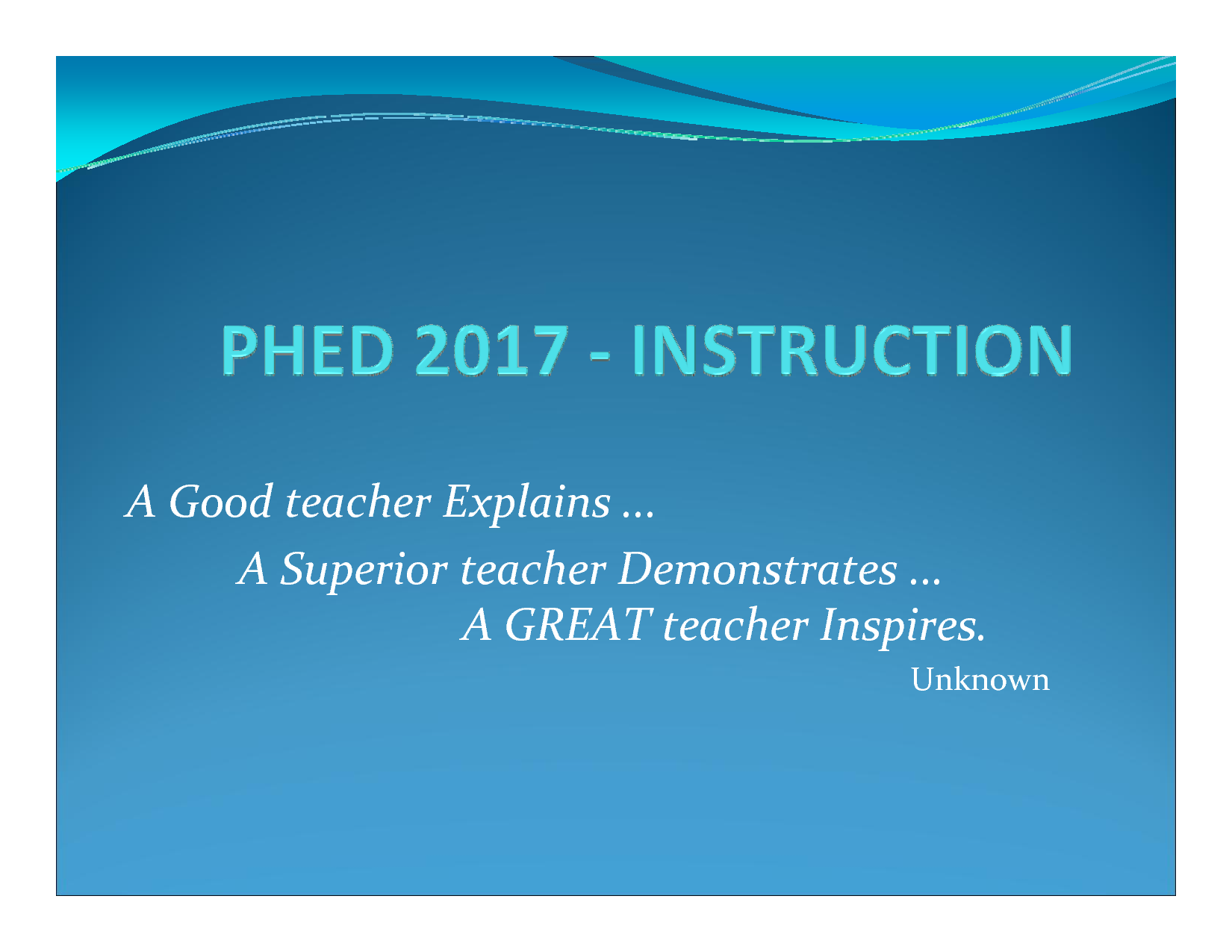 PHED 2017 - INSTRUCTION

A Good teacher Explains …
A Superior teacher Demonstrates …
A GREAT teacher Inspires.
Unknown